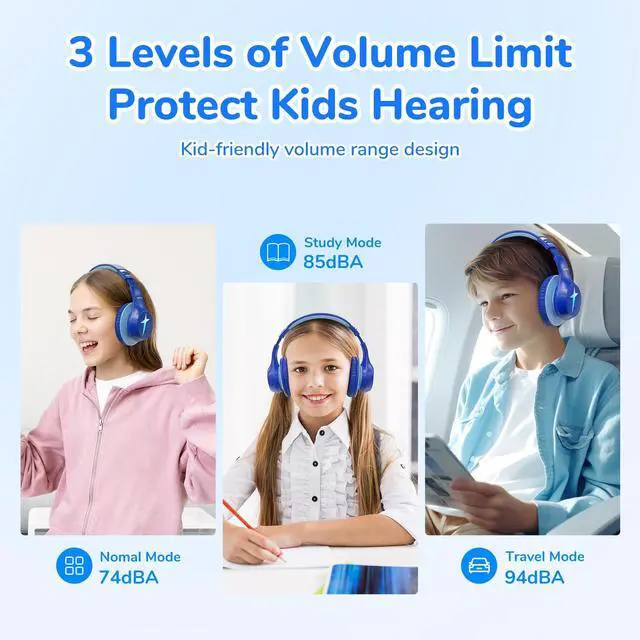 3 Levels of Volume Limit Protect Kids Hearing

Kid-friendly volume range design

Study Mode
85dBA

Nomal Mode
74dBA

Travel Mode
94dBA